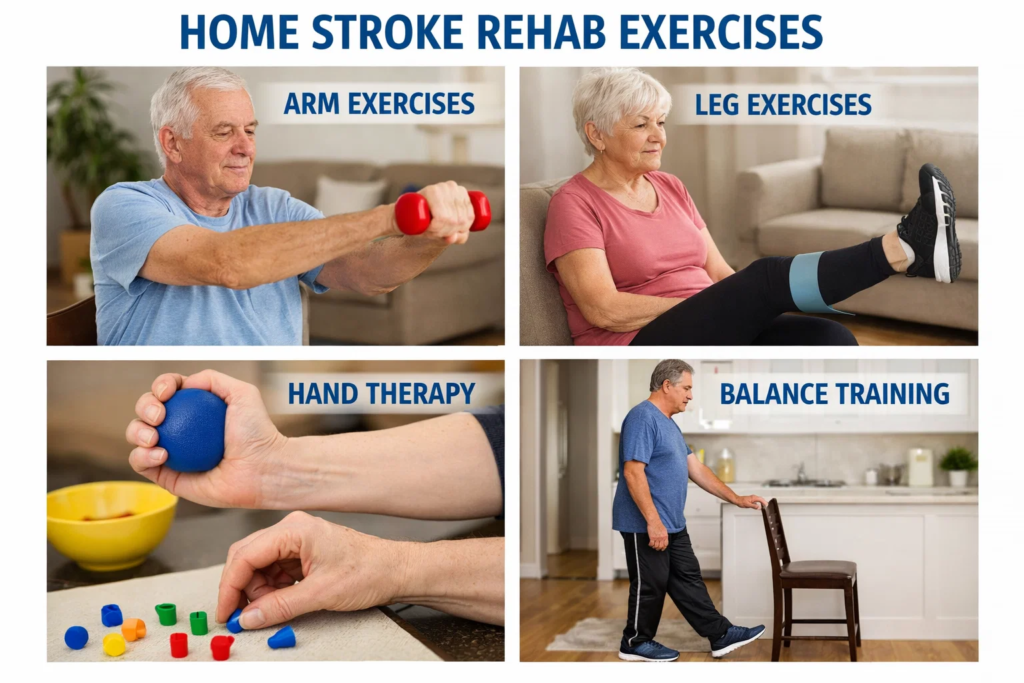 HOME STROKE REHAB EXERCISES

ARM EXERCISES

LEG EXERCISES

HAND THERAPY

BALANCE TRAINING